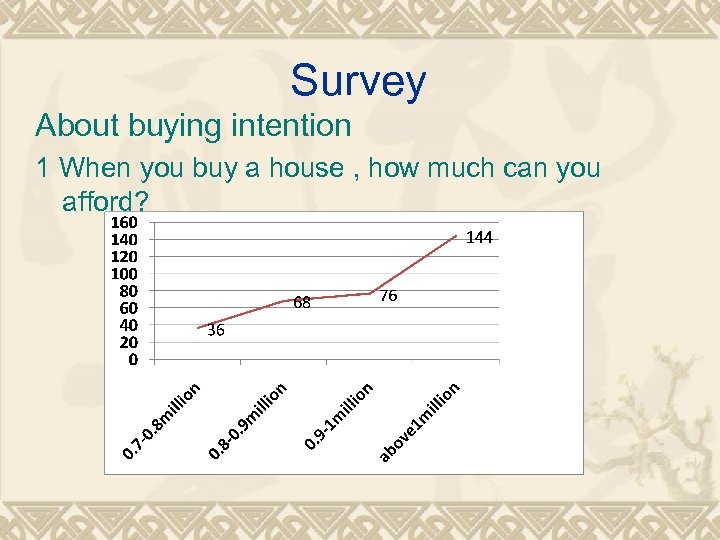 Survey

About buying intention

1 When you buy a house , how much can you afford?

160
140
120
100
80
60
40
20
0

36
68
76
144

0.7-0.8million
0.8-0.9million
0.9-1million
above1million